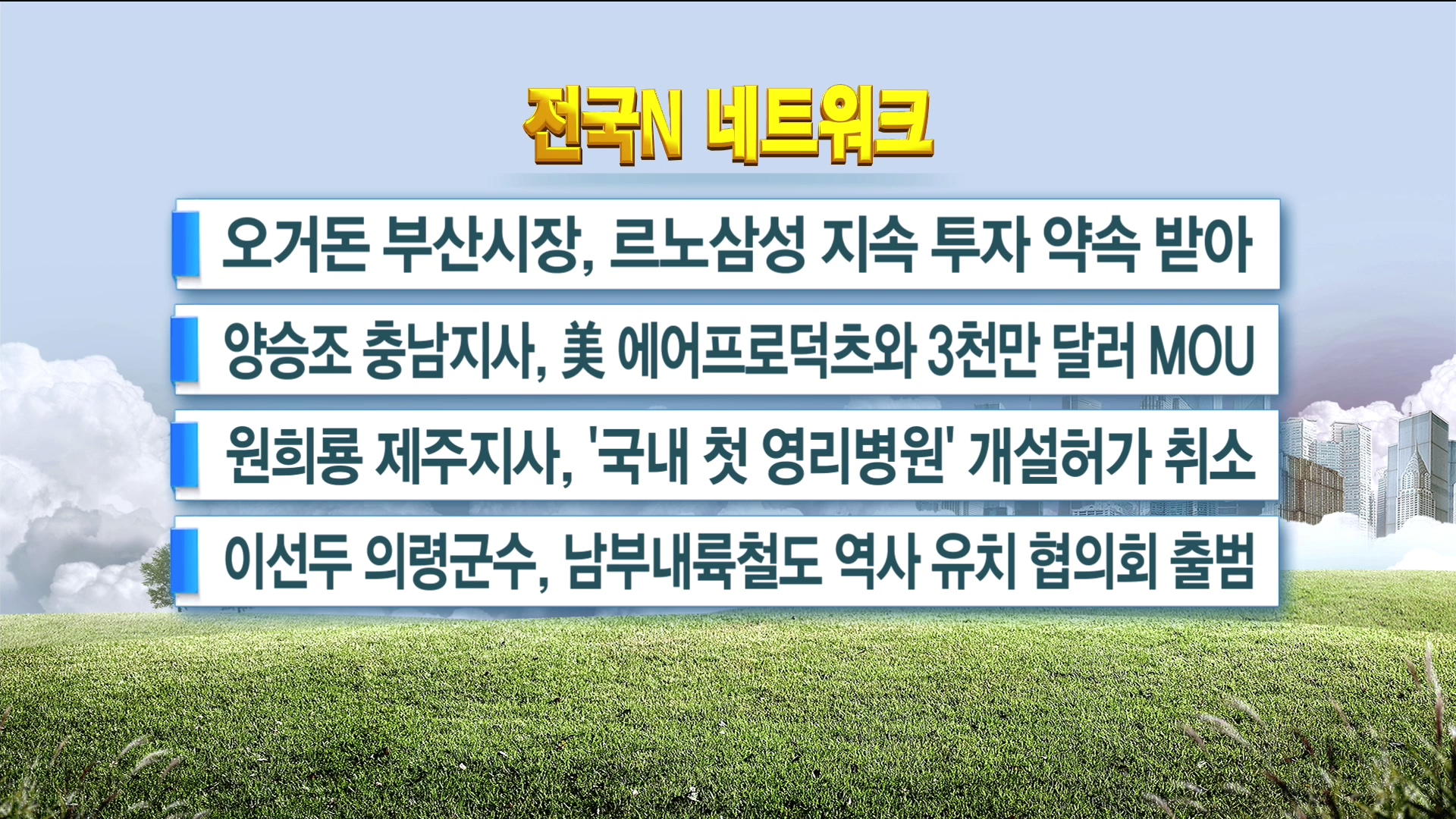 전국N 네트워크

오거돈 부산시장, 르노삼성 지속 투자 약속 받아

양승조 충남지사, 美 에어프로덕츠와 3천만 달러 MOU

원희룡 제주지사, '국내 첫 영리병원' 개설허가 취소

이선두 의령군수, 남부내륙철도 역사 유치 협의회 출범